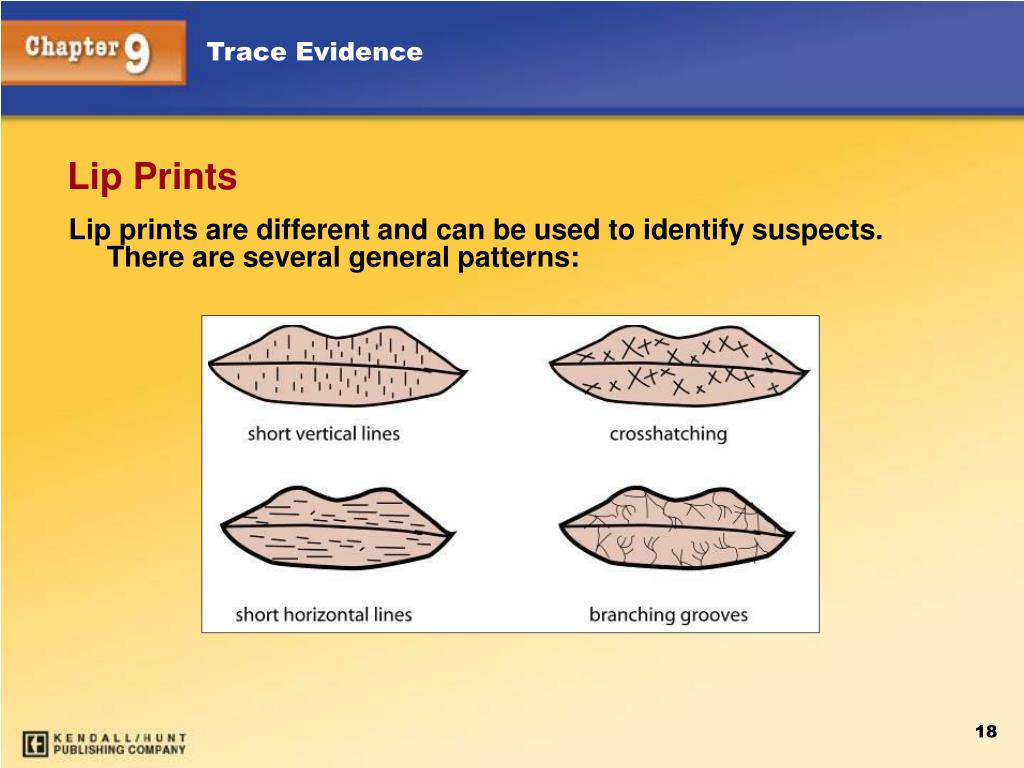 Chapter 9

Trace Evidence

Lip Prints

Lip prints are different and can be used to identify suspects. There are several general patterns:

short vertical lines

crosshatching

short horizontal lines

branching grooves

KENDALL/HUNT PUBLISHING COMPANY

18